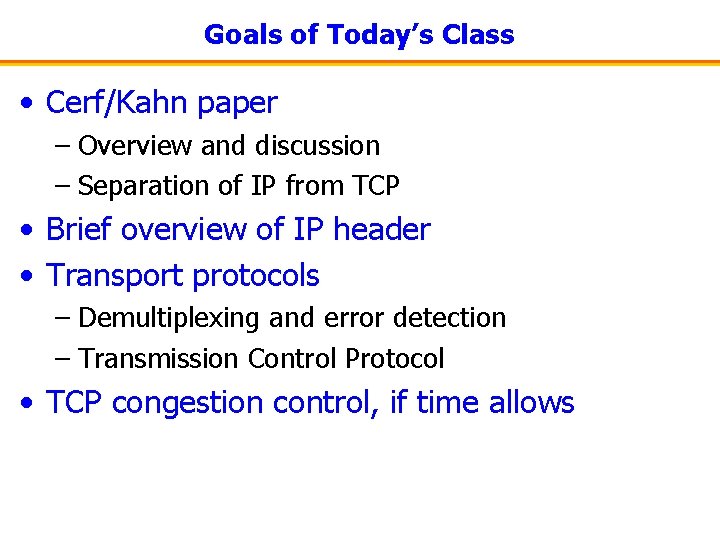 Goals of Today's Class

• Cerf/Kahn paper
– Overview and discussion
– Separation of IP from TCP
• Brief overview of IP header
• Transport protocols
– Demultiplexing and error detection
– Transmission Control Protocol
• TCP congestion control, if time allows